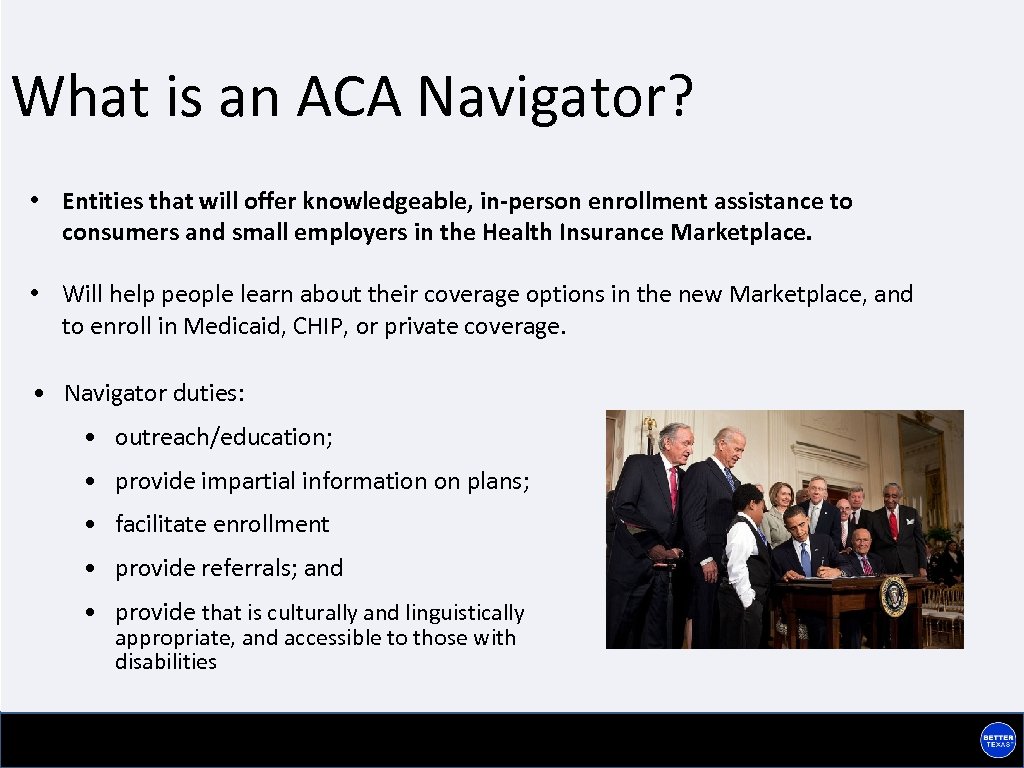 What is an ACA Navigator?

• Entities that will offer knowledgeable, in-person enrollment assistance to consumers and small employers in the Health Insurance Marketplace.

• Will help people learn about their coverage options in the new Marketplace, and to enroll in Medicaid, CHIP, or private coverage.

• Navigator duties:

• outreach/education;

• provide impartial information on plans;

• facilitate enrollment

• provide referrals; and

• provide that is culturally and linguistically appropriate, and accessible to those with disabilities

BETTER TEXAS